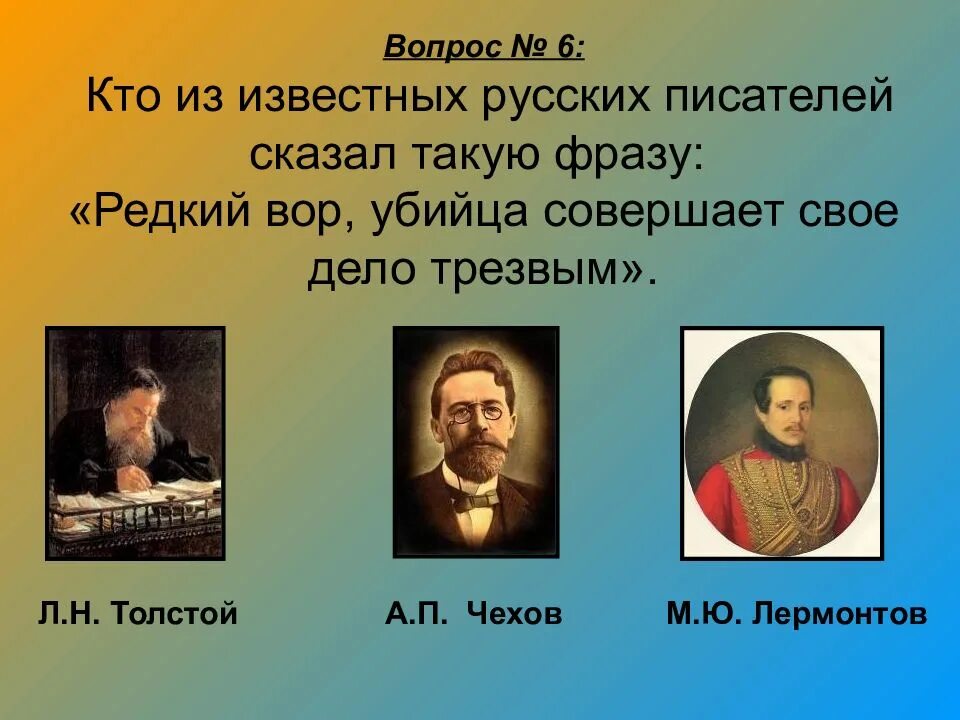 Вопрос № 6:

Кто из известных русских писателей сказал такую фразу:
«Редкий вор, убийца совершает свое дело трезвым».

Л.Н. Толстой

А.П. Чехов

М.Ю. Лермонтов